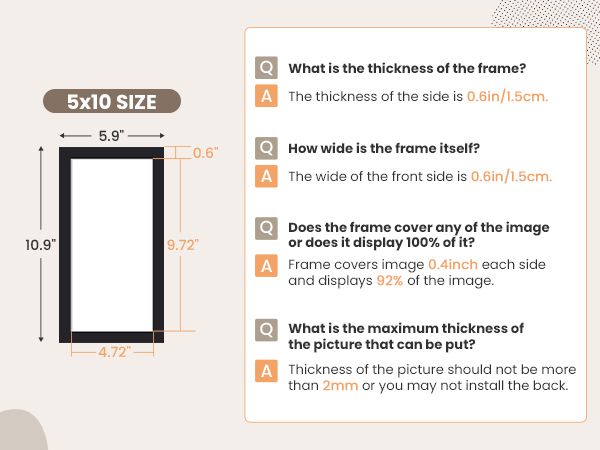 5x10 SIZE

5.9"

0.6"

10.9"

9.72"

4.72"

Q What is the thickness of the frame?

A The thickness of the side is 0.6in/1.5cm.

Q How wide is the frame itself?

A The wide of the front side is 0.6in/1.5cm.

Q Does the frame cover any of the image or does it display 100% of it?

A Frame covers image 0.4inch each side and displays 92% of the image.

Q What is the maximum thickness of the picture that can be put?

A Thickness of the picture should not be more than 2mm or you may not install the back.